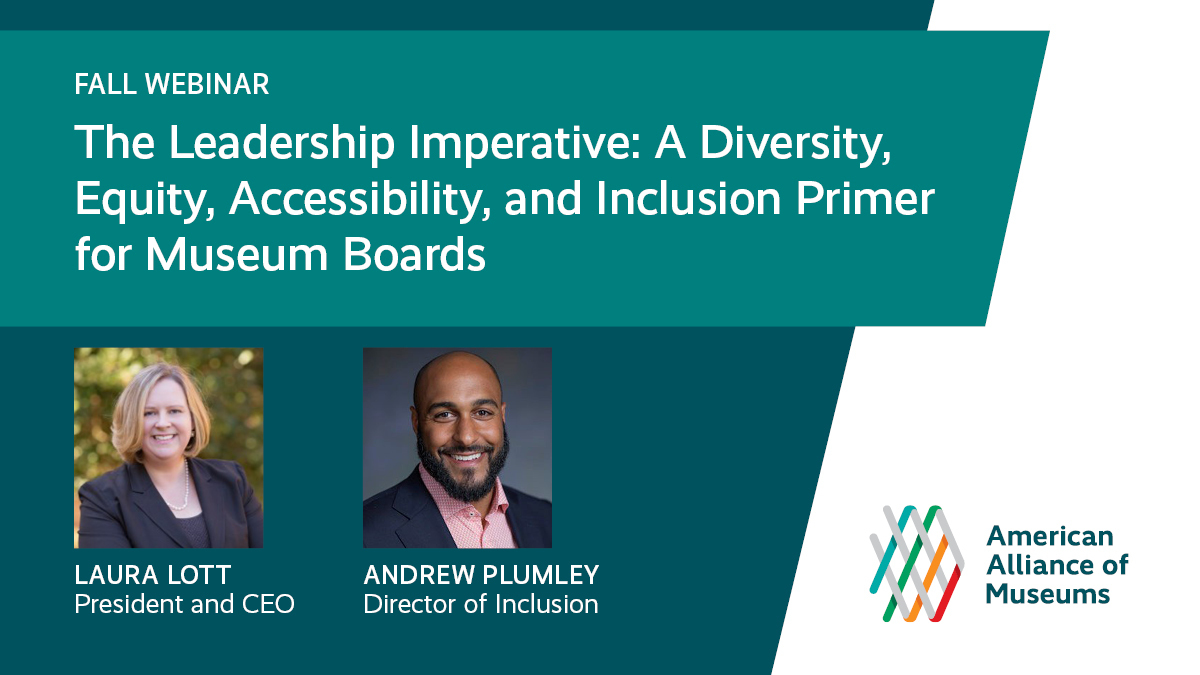 FALL WEBINAR

The Leadership Imperative: A Diversity, Equity, Accessibility, and Inclusion Primer for Museum Boards

LAURA LOTT
President and CEO

ANDREW PLUMLEY
Director of Inclusion

American Alliance of Museums